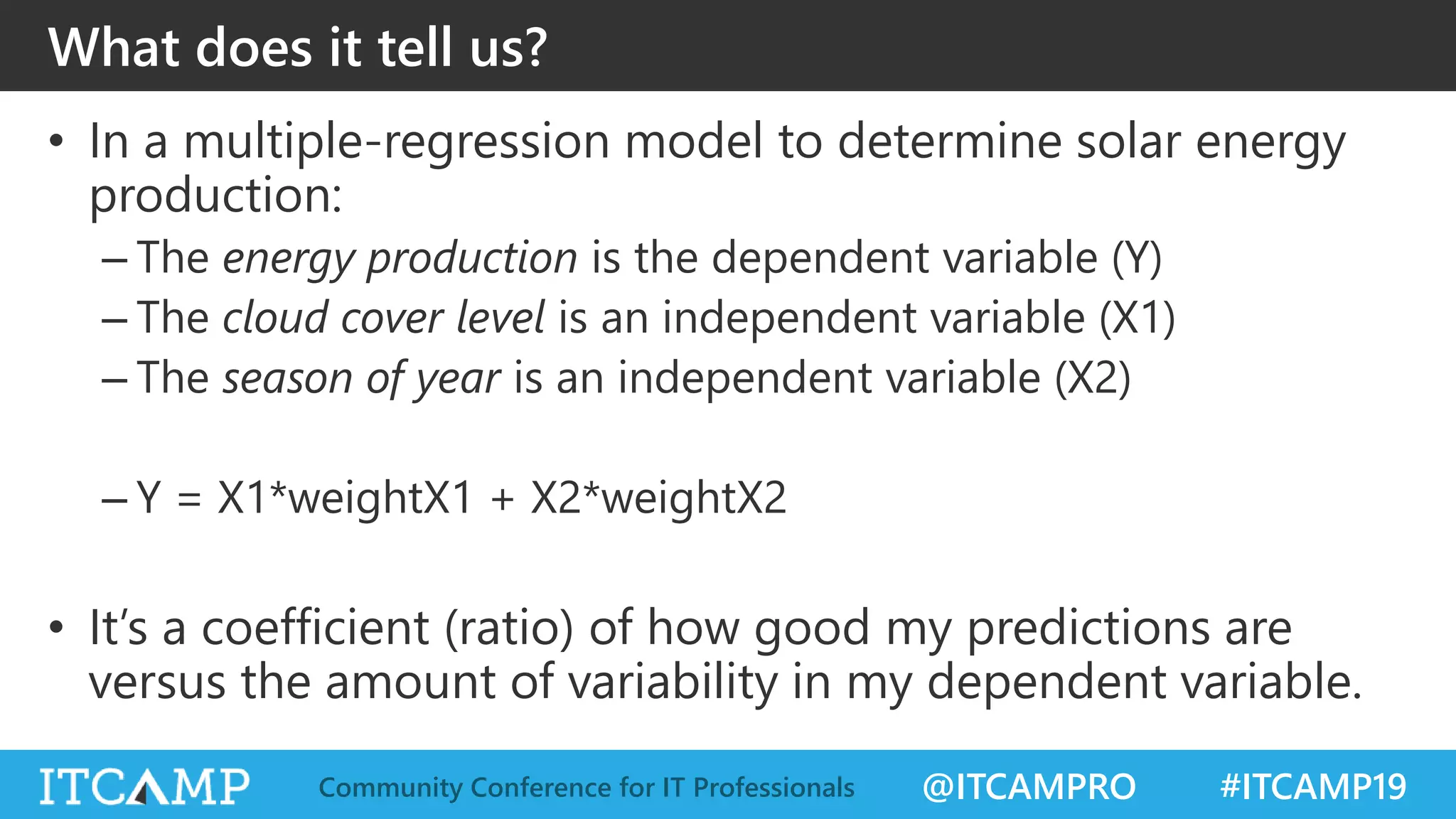 What does it tell us?

• In a multiple-regression model to determine solar energy production:
– The energy production is the dependent variable (Y)
– The cloud cover level is an independent variable (X1)
– The season of year is an independent variable (X2)

– Y = X1*weightX1 + X2*weightX2

• It's a coefficient (ratio) of how good my predictions are versus the amount of variability in my dependent variable.

ITCAMP Community Conference for IT Professionals @ITCAMPRO #ITCAMP19